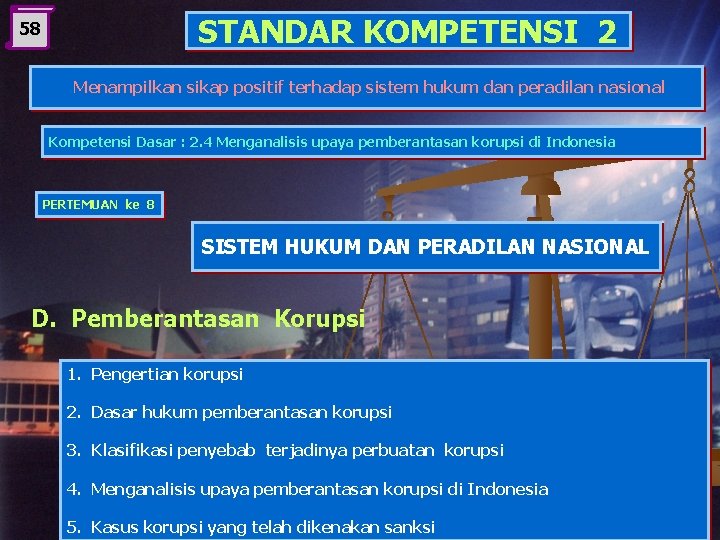 58

STANDAR KOMPETENSI 2

Menampilkan sikap positif terhadap sistem hukum dan peradilan nasional

Kompetensi Dasar : 2.4 Menganalisis upaya pemberantasan korupsi di Indonesia

PERTEMUAN ke 8

SISTEM HUKUM DAN PERADILAN NASIONAL

D. Pemberantasan Korupsi

1. Pengertian korupsi

2. Dasar hukum pemberantasan korupsi

3. Klasifikasi penyebab terjadinya perbuatan korupsi

4. Menganalisis upaya pemberantasan korupsi di Indonesia

5. Kasus korupsi yang telah dikenakan sanksi